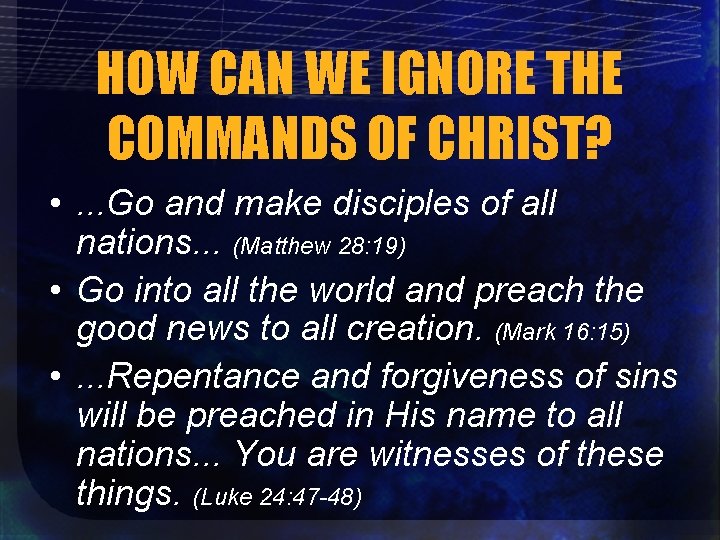 HOW CAN WE IGNORE THE COMMANDS OF CHRIST?

• ...Go and make disciples of all nations... (Matthew 28:19)

• Go into all the world and preach the good news to all creation. (Mark 16:15)

• ...Repentance and forgiveness of sins will be preached in His name to all nations... You are witnesses of these things. (Luke 24:47-48)